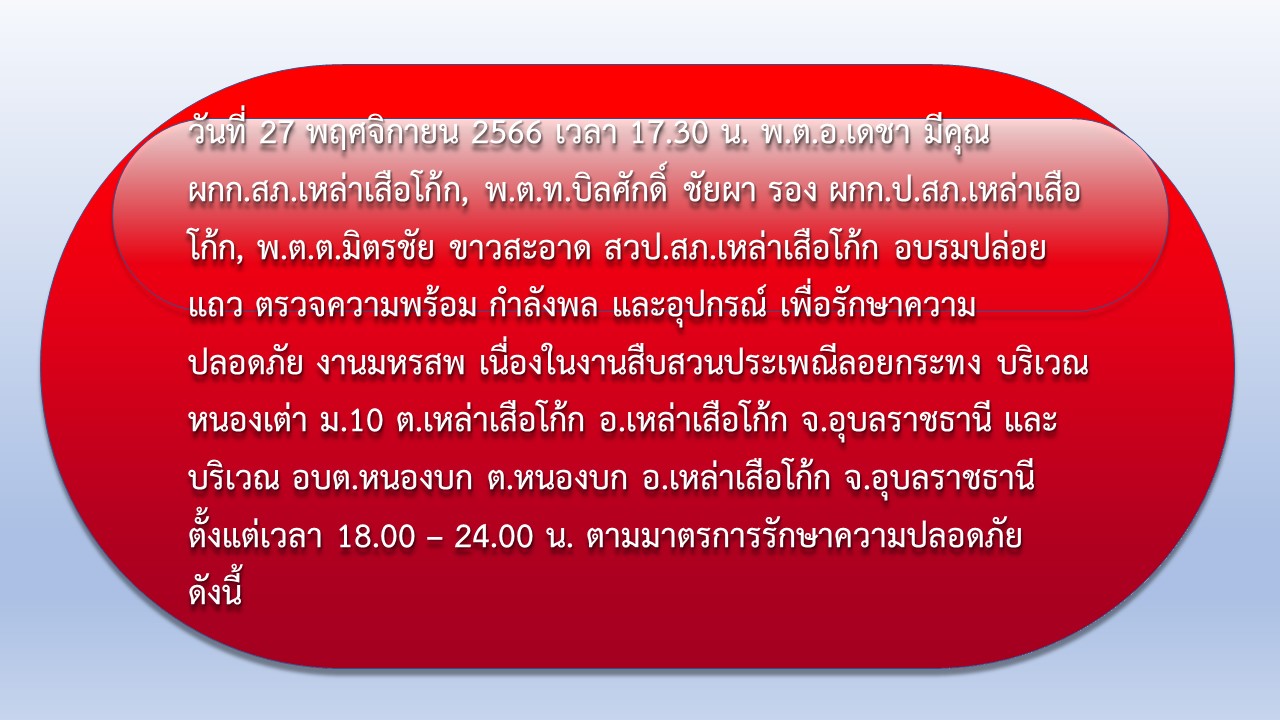 วันที่ 27 พฤศจิกายน 2566 เวลา 17.30 น. พ.ต.อ.เดชา มีคุณ ผกก.สภ.เหล่าเสือโก้ก, พ.ต.ท.บิลศักดิ์ ชัยผา รอง ผกก.ป.สภ.เหล่าเสือโก้ก, พ.ต.ต.มิตรชัย ขาวสะอาด สวป.สภ.เหล่าเสือโก้ก อบรมปล่อยแถว ตรวจความพร้อม กำลังพล และอุปกรณ์ เพื่อรักษาความปลอดภัย งานมหรสพ เนื่องในงานสืบสวนประเพณีลอยกระทง บริเวณหนองเต่า ม.10 ต.เหล่าเสือโก้ก อ.เหล่าเสือโก้ก จ.อุบลราชธานี และบริเวณ อบต.หนองบก ต.หนองบก อ.เหล่าเสือโก้ก จ.อุบลราชธานี ตั้งแต่เวลา 18.00 – 24.00 น. ตามมาตรการรักษาความปลอดภัย ดังนี้